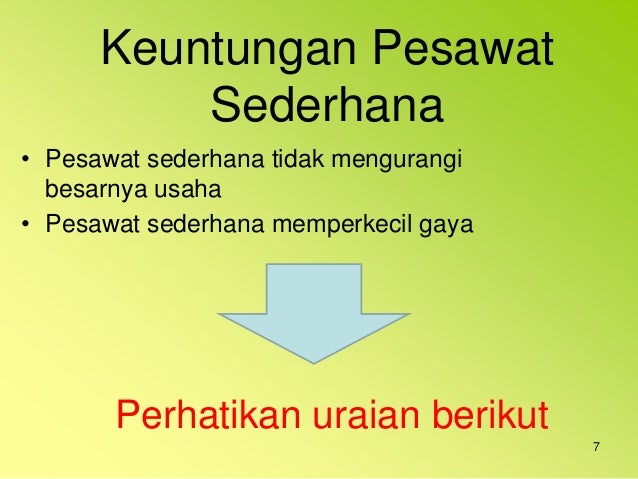 Keuntungan Pesawat Sederhana

• Pesawat sederhana tidak mengurangi besarnya usaha
• Pesawat sederhana memperkecil gaya

Perhatikan uraian berikut

7